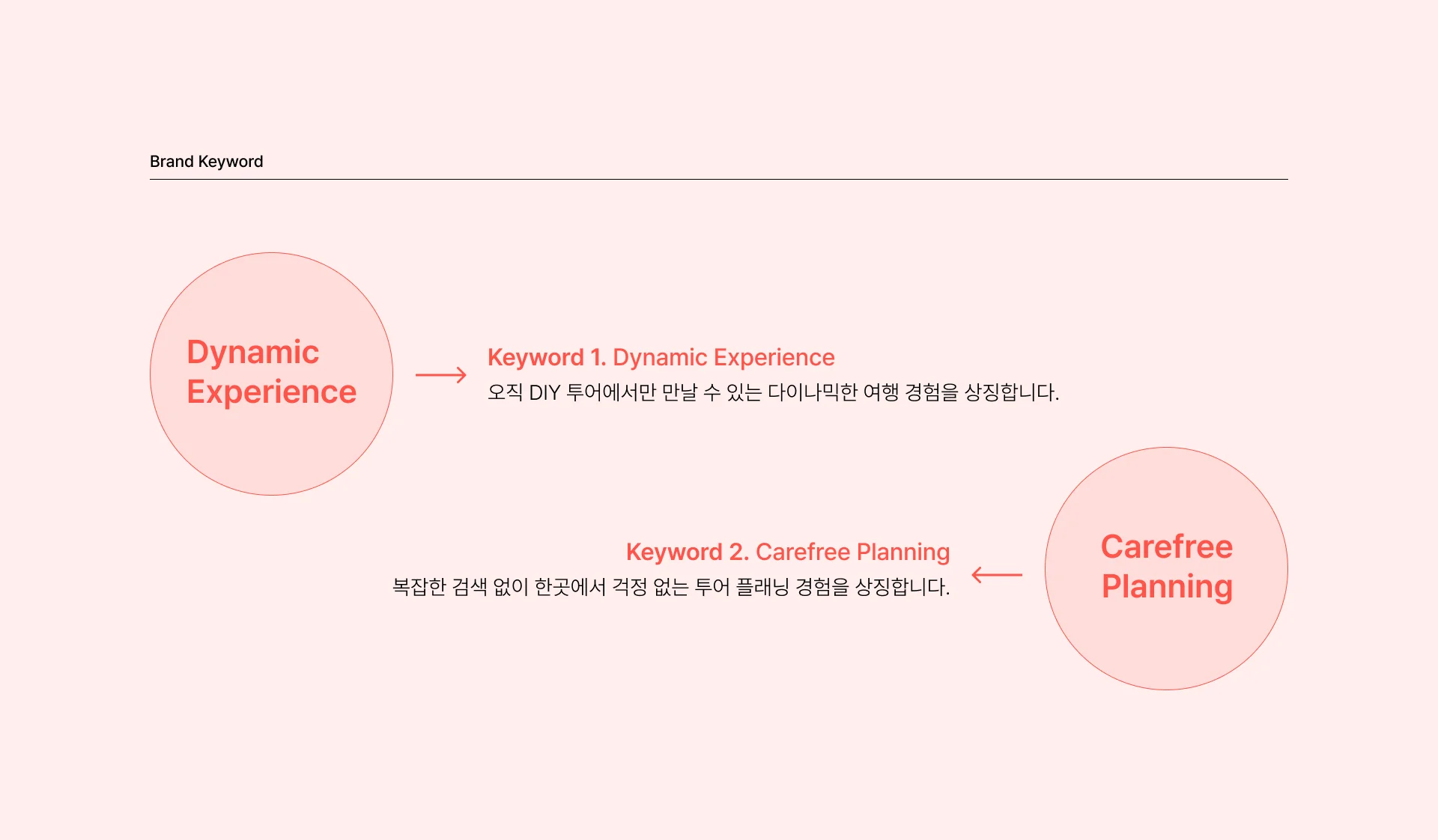 Brand Keyword

Dynamic Experience

Keyword 1. Dynamic Experience
오직 DIY 투어에서만 만날 수 있는 다이나믹한 여행 경험을 상징합니다.

Keyword 2. Carefree Planning
복잡한 검색 없이 한곳에서 걱정 없는 투어 플래닝 경험을 상징합니다.

Carefree Planning